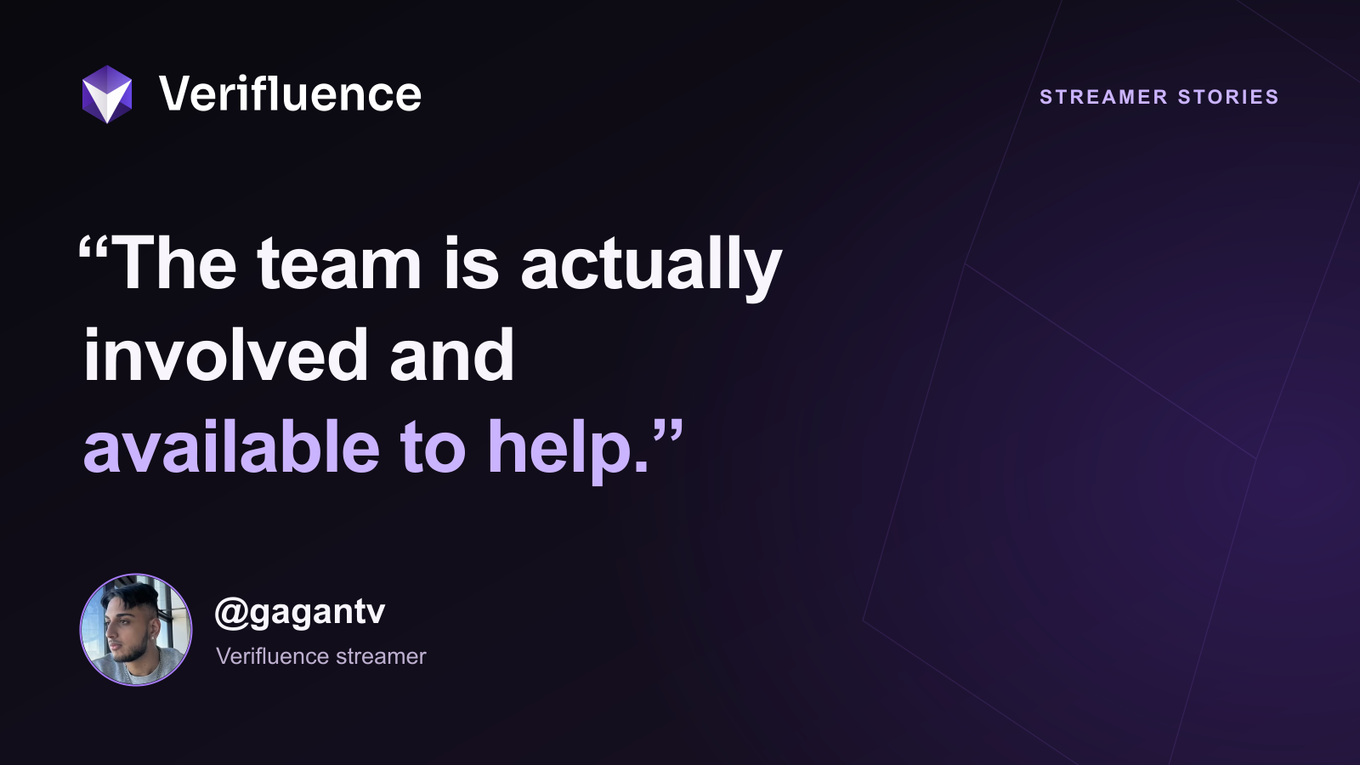 Verifluence

STREAMER STORIES

"The team is actually involved and available to help."

@gagantv
Verifluence streamer